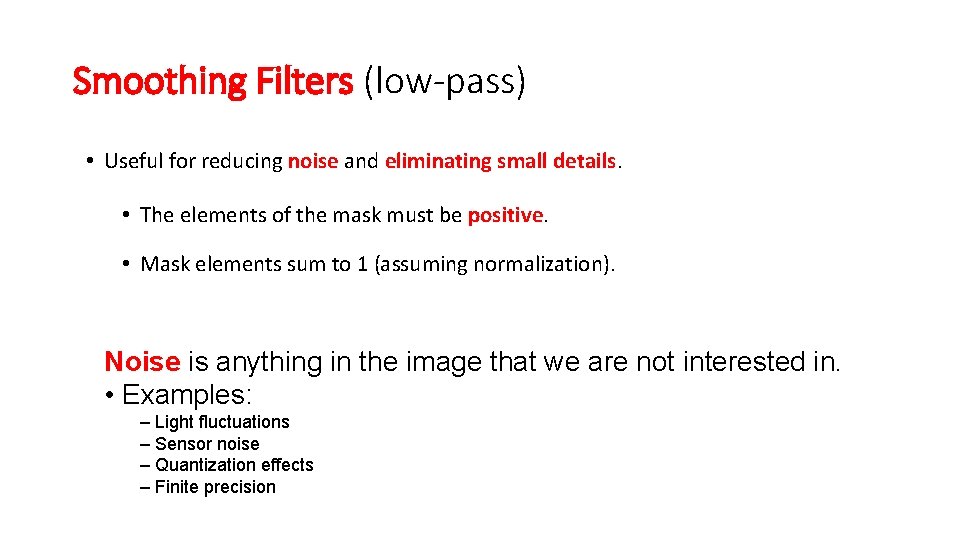 Smoothing Filters (low-pass)

• Useful for reducing noise and eliminating small details.

• The elements of the mask must be positive.

• Mask elements sum to 1 (assuming normalization).

Noise is anything in the image that we are not interested in.
• Examples:
– Light fluctuations
– Sensor noise
– Quantization effects
– Finite precision